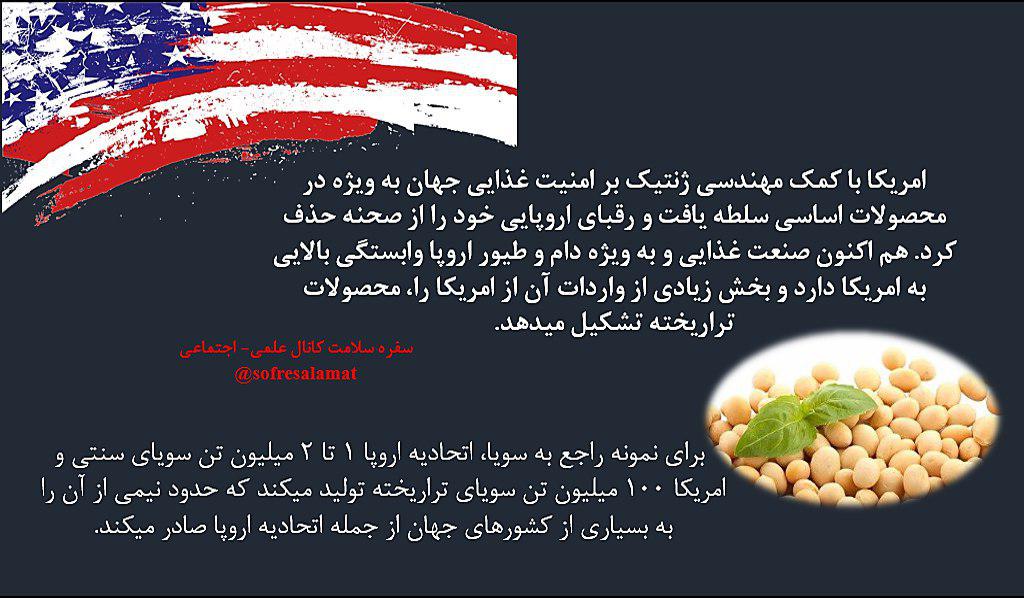 امریکا با کمک مهندسی ژنتیک بر امنیت غذایی جهان به ویژه در محصولات اساسی سلطه یافت و رقبای اروپایی خود را از صحنه حذف کرد. هم اکنون صنعت غذایی و به ویژه دام و طیور اروپا وابستگی بالایی به امریکا دارد و بخش زیادی از واردات آن از امریکا را، محصولات تراریخته تشکیل میدهد.

سفره سلامت کانال علمی- اجتماعی
@sofresalamat

برای نمونه راجع به سویا، اتحادیه اروپا ۱ تا ۲ میلیون تن سویای سنتی و امریکا ۱۰۰ میلیون تن سویای تراریخته تولید میکند که حدود نیمی از آن را به بسیاری از کشورهای جهان از جمله اتحادیه اروپا صادر میکند.